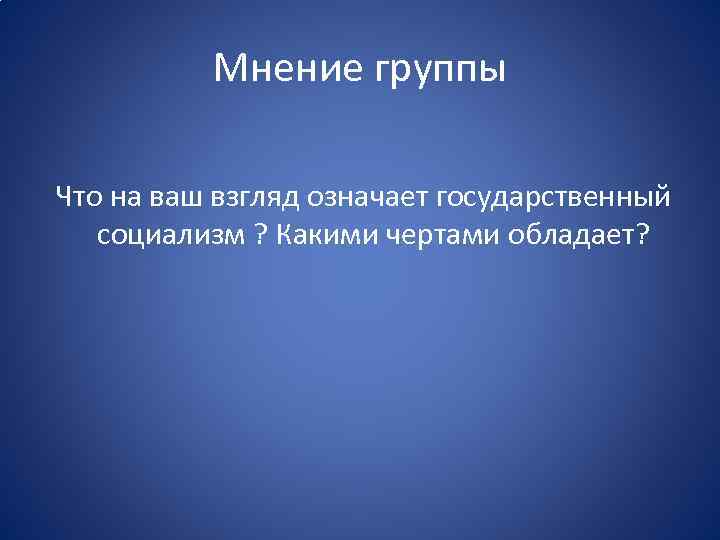 Мнение группы

Что на ваш взгляд означает государственный социализм ? Какими чертами обладает?